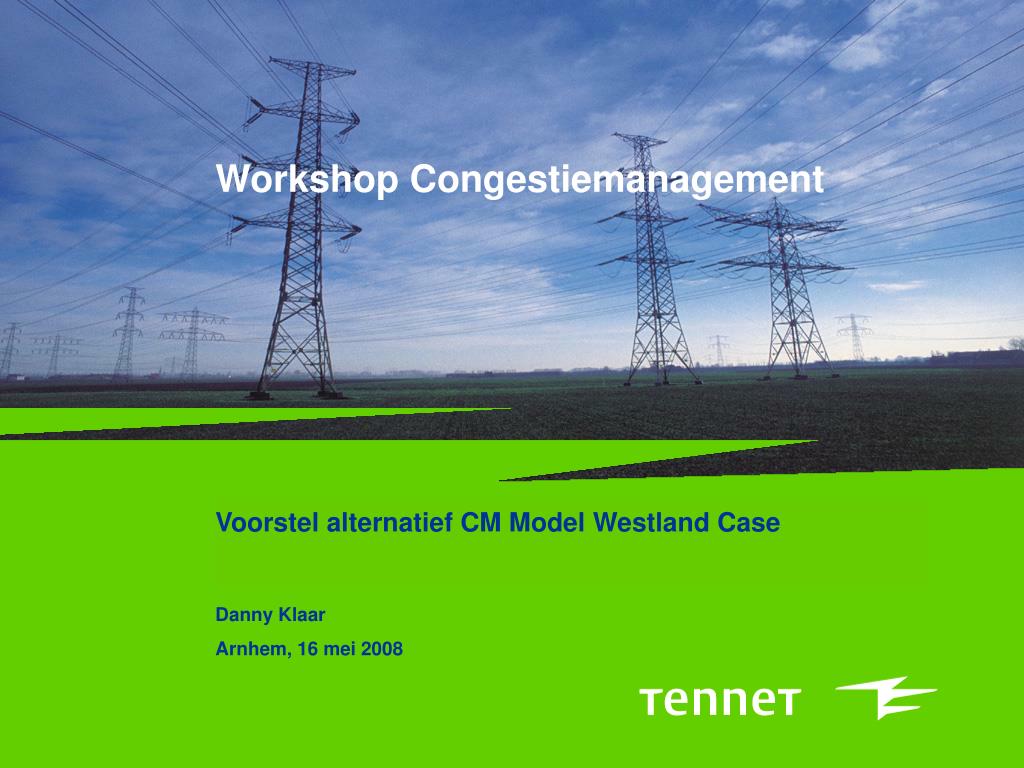 Workshop Congestiemanagement

Voorstel alternatief CM Model Westland Case

Danny Klaar

Arnhem, 16 mei 2008

TenneT